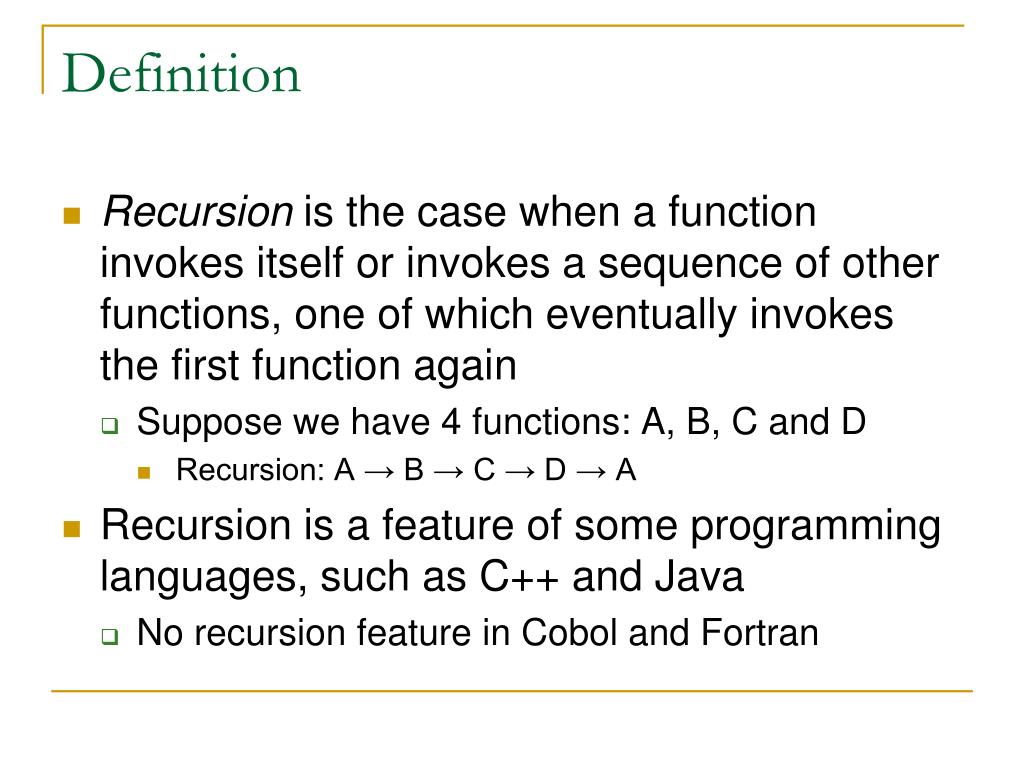 Definition

Recursion is the case when a function invokes itself or invokes a sequence of other functions, one of which eventually invokes the first function again

Suppose we have 4 functions: A, B, C and D

Recursion: A → B → C → D → A

Recursion is a feature of some programming languages, such as C++ and Java

No recursion feature in Cobol and Fortran